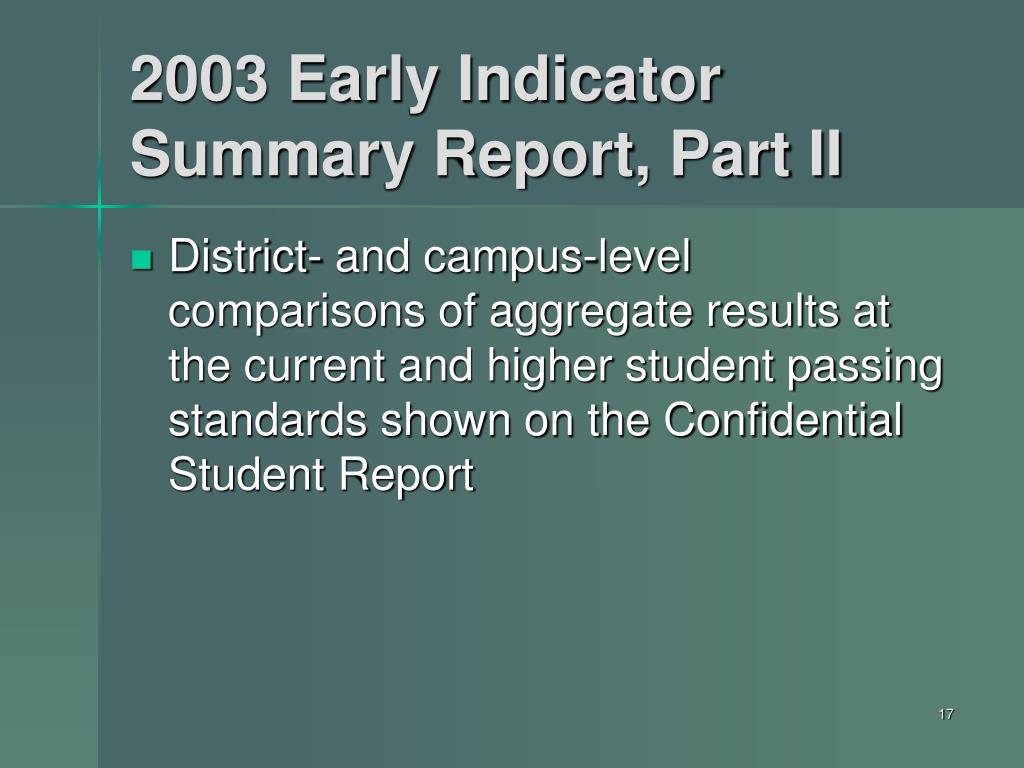 2003 Early Indicator Summary Report, Part II

District- and campus-level comparisons of aggregate results at the current and higher student passing standards shown on the Confidential Student Report

17